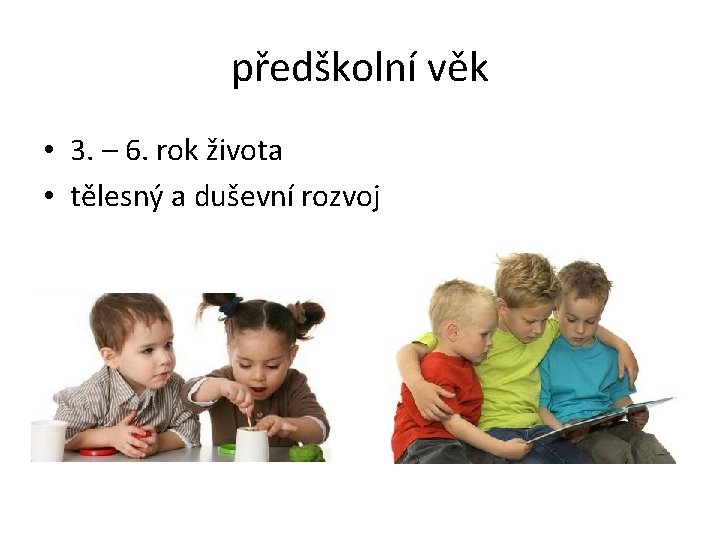 předškolní věk

• 3. – 6. rok života
• tělesný a duševní rozvoj